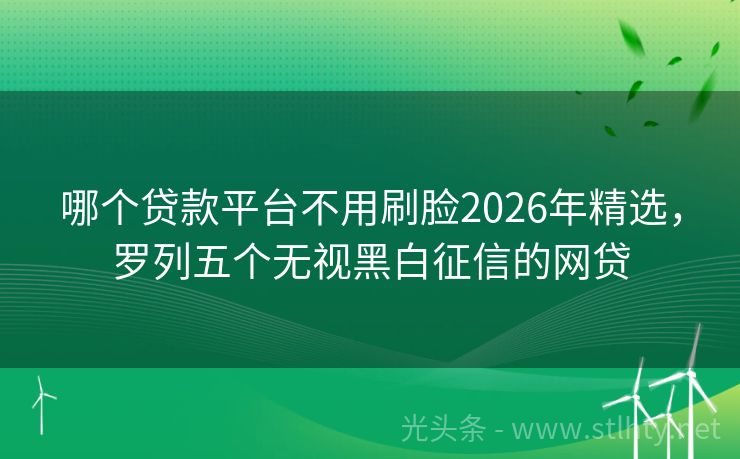 哪个贷款平台不用刷脸2026年精选，罗列五个无视黑白征信的网贷

光头条 - www.stlhty.net